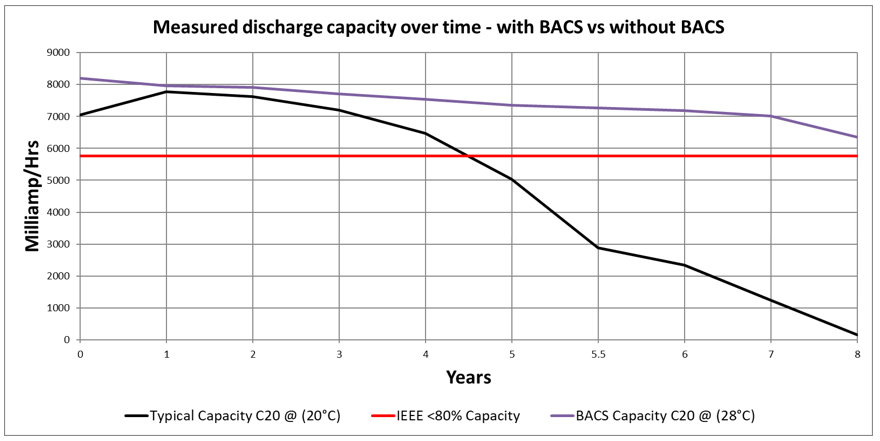 Measured discharge capacity over time - with BACS vs without BACS

Milliamp/Hrs

9000
8000
7000
6000
5000
4000
3000
2000
1000
0

0 1 2 3 4 5 5.5 6 7 8

Years

Typical Capacity C20 @ (20°C)
IEEE <80% Capacity
BACS Capacity C20 @ (28°C)